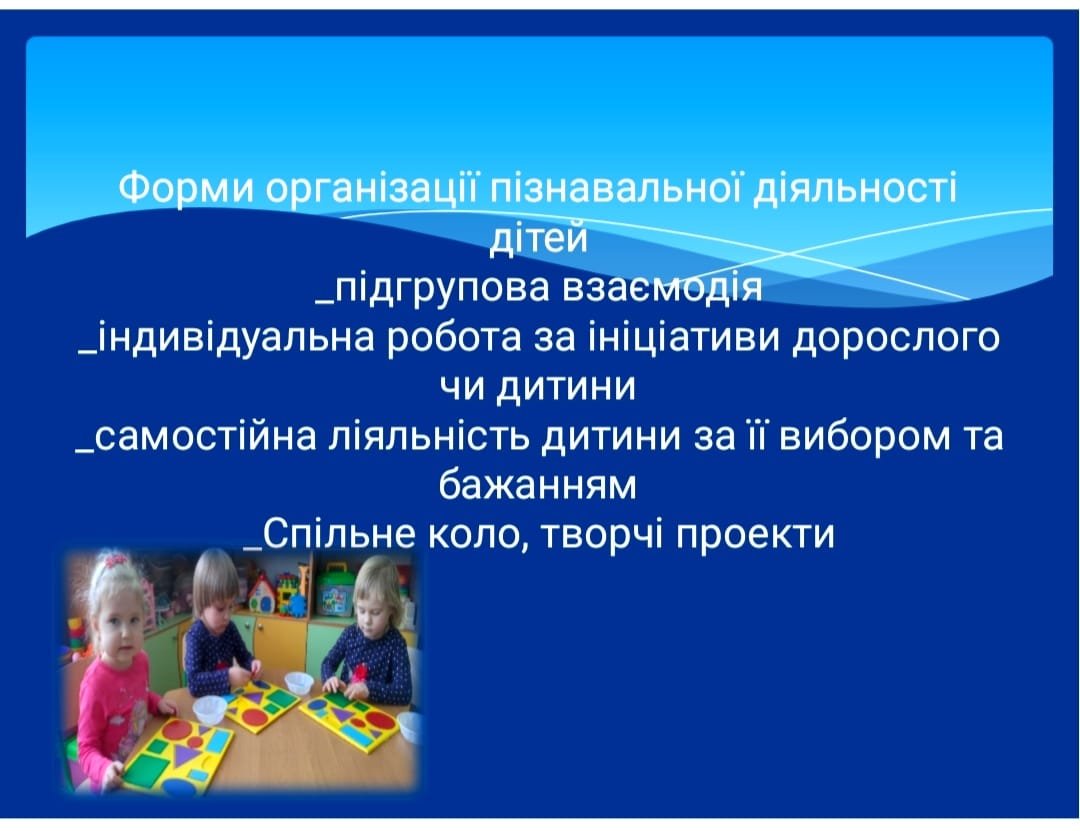 Форми організації пізнавальної діяльності дітей
_підгрупова взаємодія
_індивідуальна робота за ініціативи дорослого чи дитини
_самостійна ліяльність дитини за її вибором та бажанням
_Спільне коло, творчі проекти